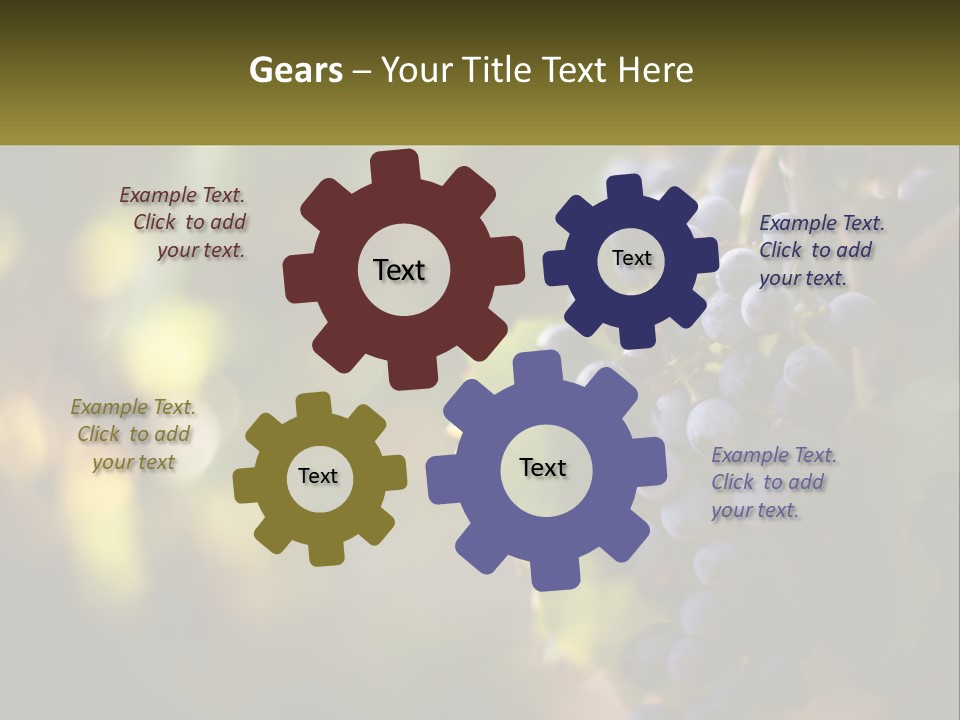 Gears – Your Title Text Here

Example Text. Click to add your text.

Text

Text

Example Text. Click to add your text.

Example Text. Click to add your text

Text

Text

Example Text. Click to add your text.